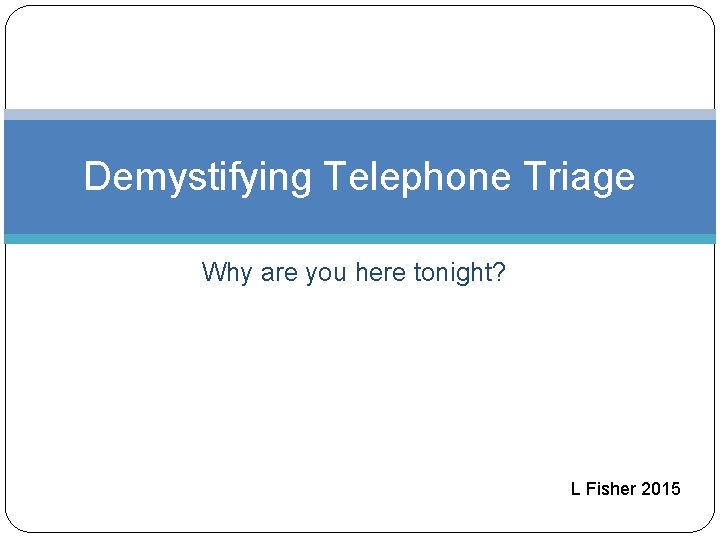 Demystifying Telephone Triage

Why are you here tonight?

L Fisher 2015